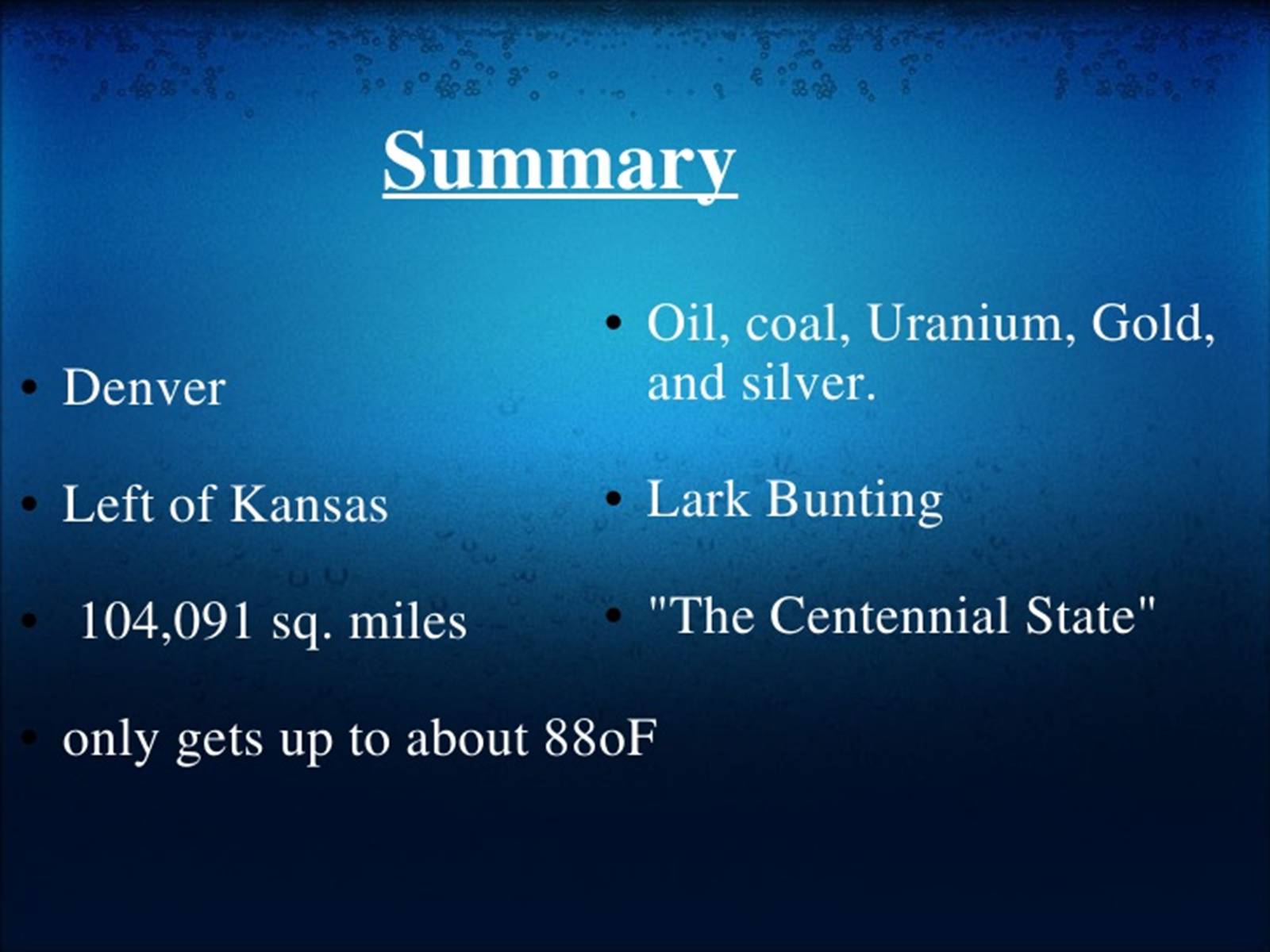 Summary

• Denver

• Left of Kansas

• 104,091 sq. miles

• only gets up to about 88oF

• Oil, coal, Uranium, Gold, and silver.

• Lark Bunting

• "The Centennial State"